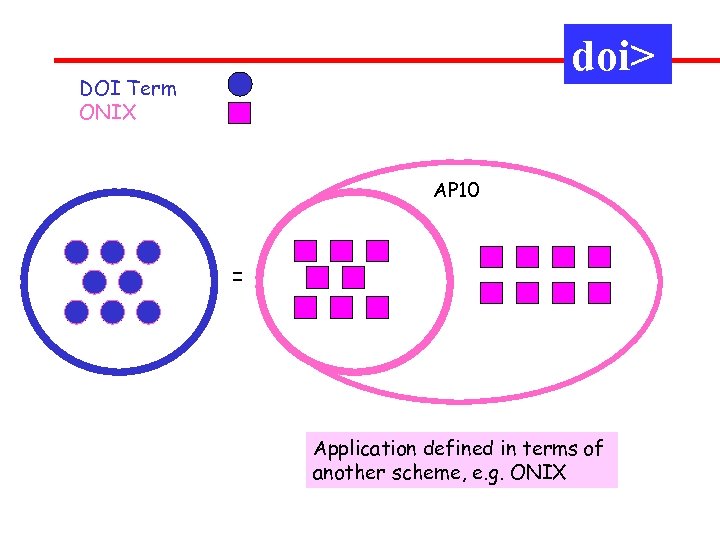 doi>

DOI Term
ONIX

AP10

=

Application defined in terms of another scheme, e.g. ONIX